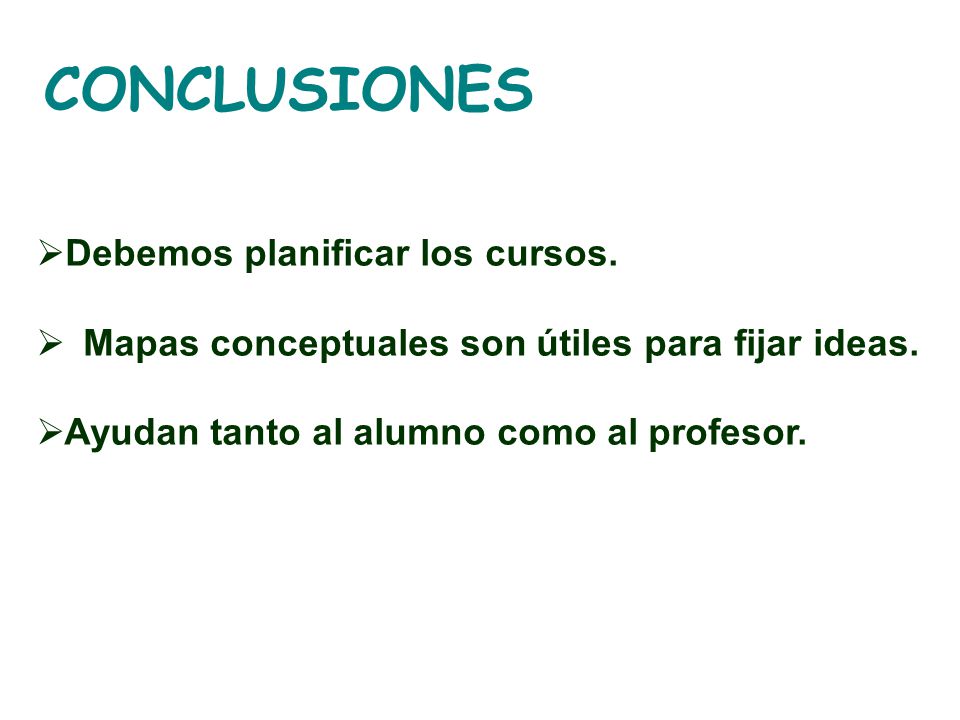 CONCLUSIONES

➢Debemos planificar los cursos.

➢ Mapas conceptuales son útiles para fijar ideas.

➢Ayudan tanto al alumno como al profesor.